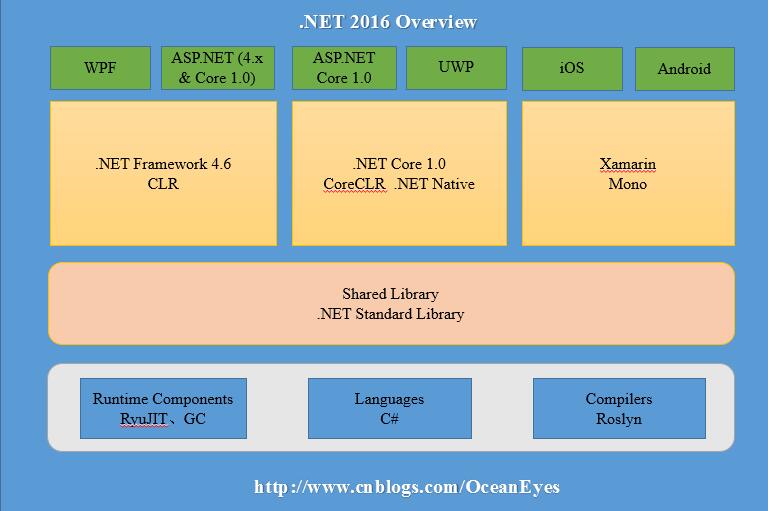 .NET 2016 Overview

WPF

ASP.NET (4.x & Core 1.0)

ASP.NET Core 1.0

UWP

iOS

Android

.NET Framework 4.6
CLR

.NET Core 1.0
CoreCLR .NET Native

Xamarin
Mono

Shared Library
.NET Standard Library

Runtime Components
RyuJIT、GC

Languages
C#

Compilers
Roslyn

http://www.cnblogs.com/OceanEyes